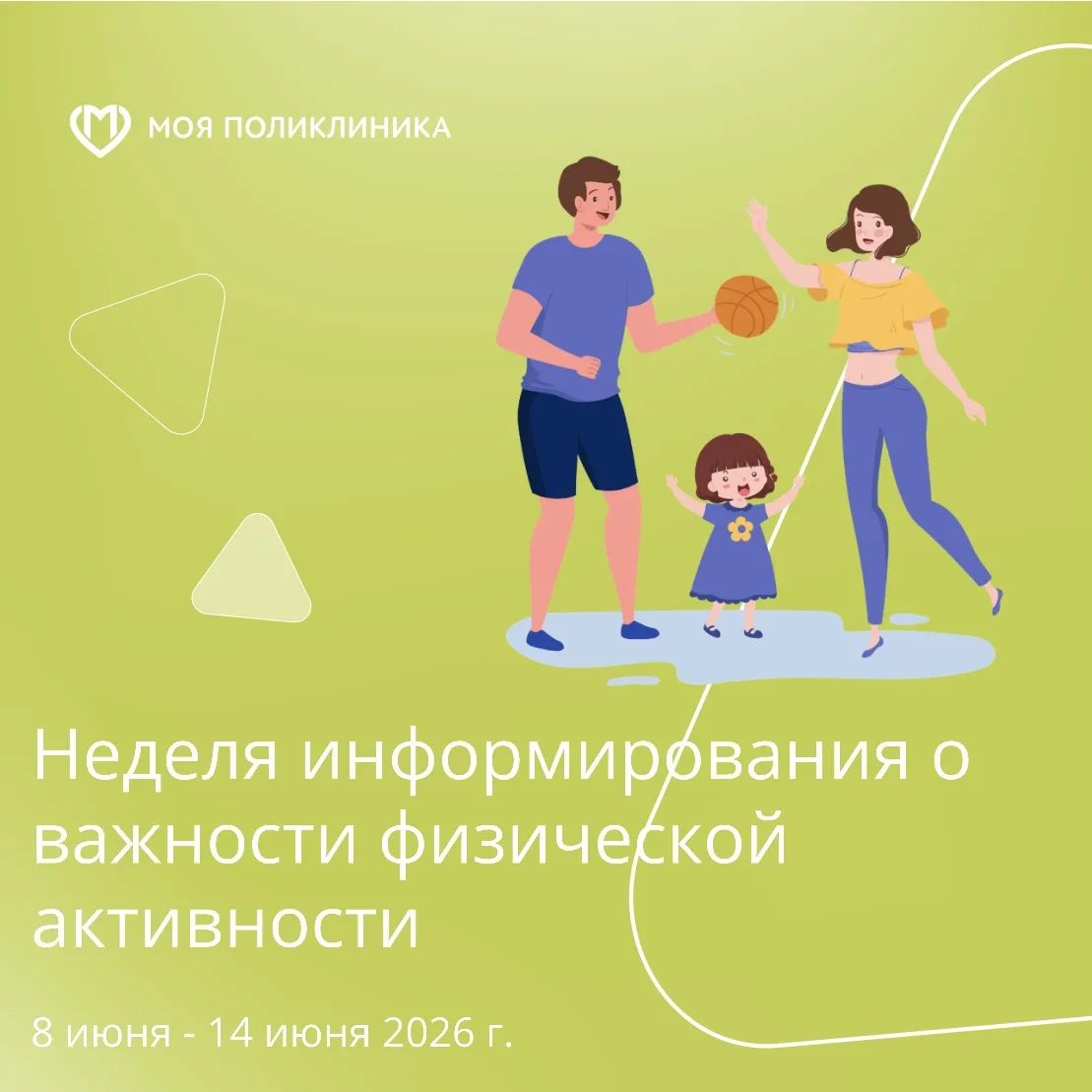 МОЯ ПОЛИКЛИНИКА

Неделя информирования о важности физической активности

8 июня - 14 июня 2026 г.